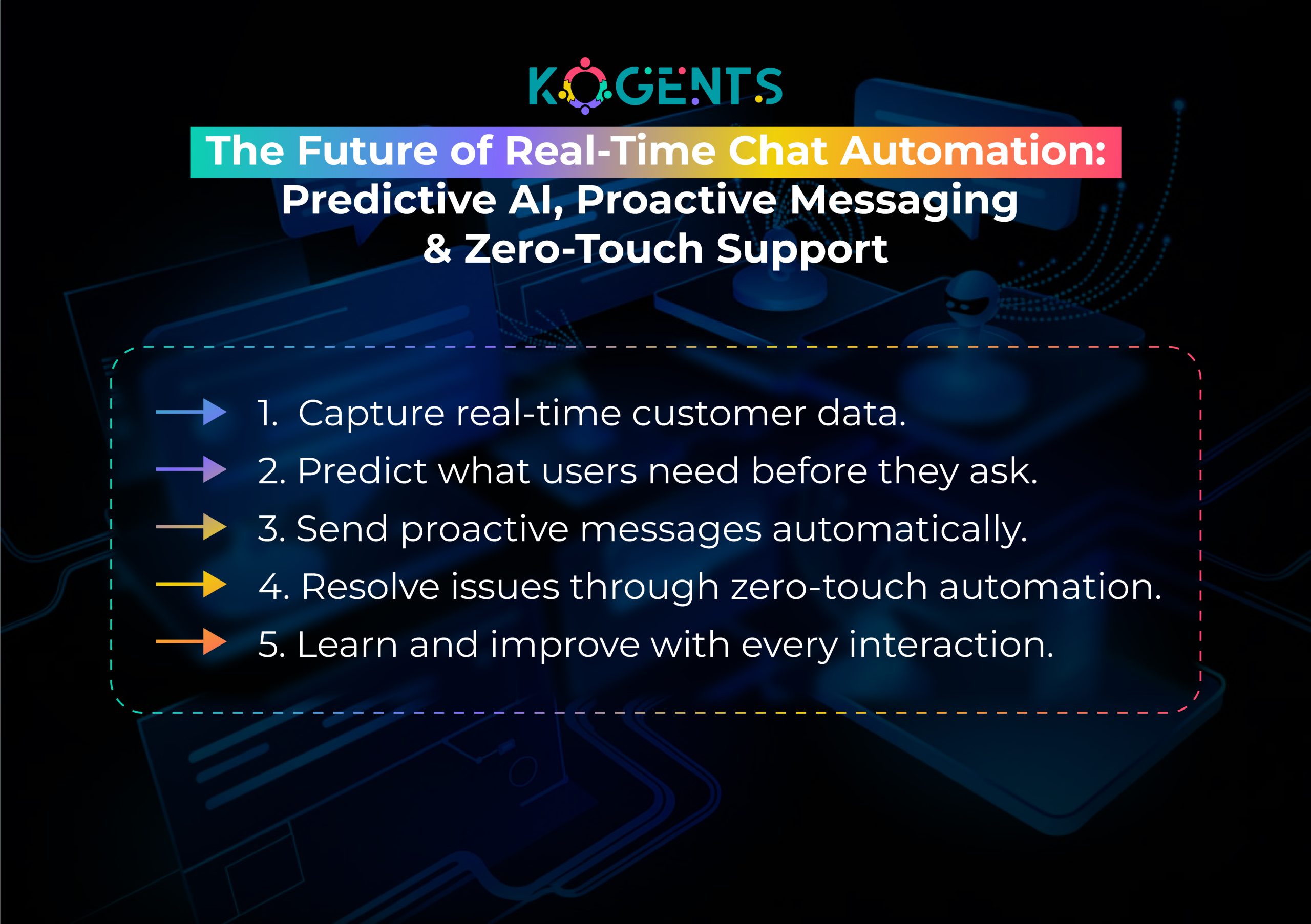 KOGENTS

The Future of Real-Time Chat Automation: Predictive AI, Proactive Messaging & Zero-Touch Support

1. Capture real-time customer data.
2. Predict what users need before they ask.
3. Send proactive messages automatically.
4. Resolve issues through zero-touch automation.
5. Learn and improve with every interaction.